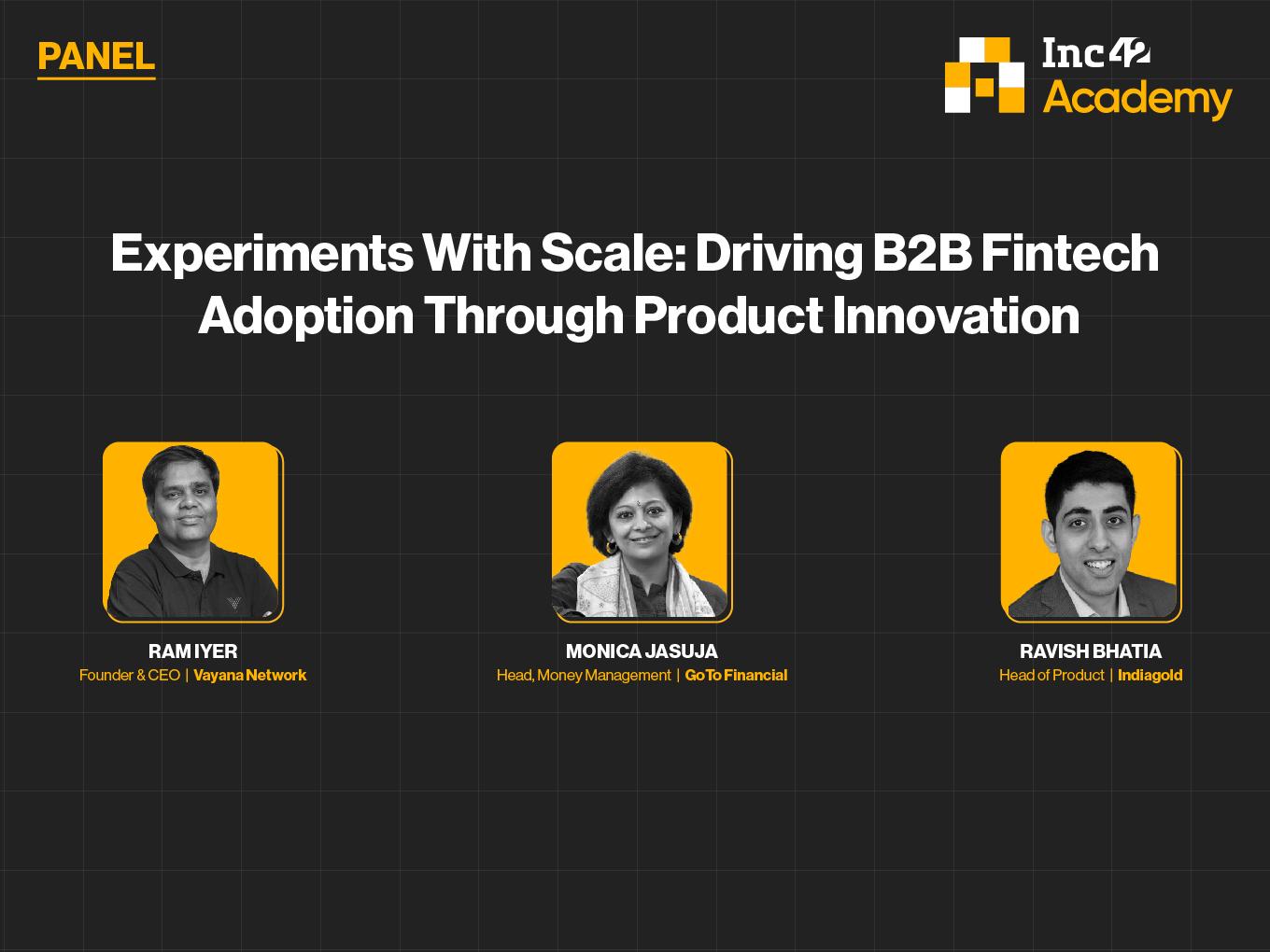 PANEL

Inc42 Academy

Experiments With Scale: Driving B2B Fintech Adoption Through Product Innovation

RAM IYER
Founder & CEO | Vayana Network

MONICA JASUJA
Head, Money Management | GoTo Financial

RAVISH BHATIA
Head of Product | Indiagold